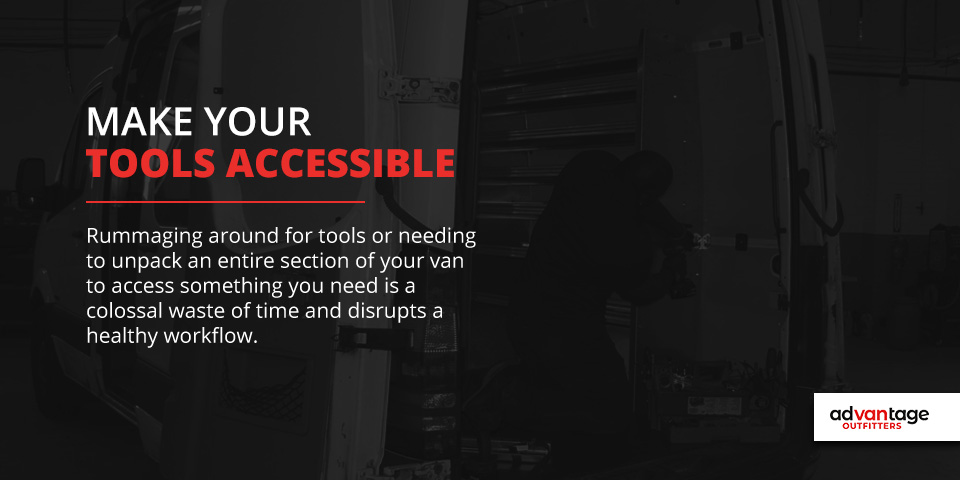 MAKE YOUR
TOOLS ACCESSIBLE

Rummaging around for tools or needing to unpack an entire section of your van to access something you need is a colossal waste of time and disrupts a healthy workflow.

advantage
OUTFITTERS